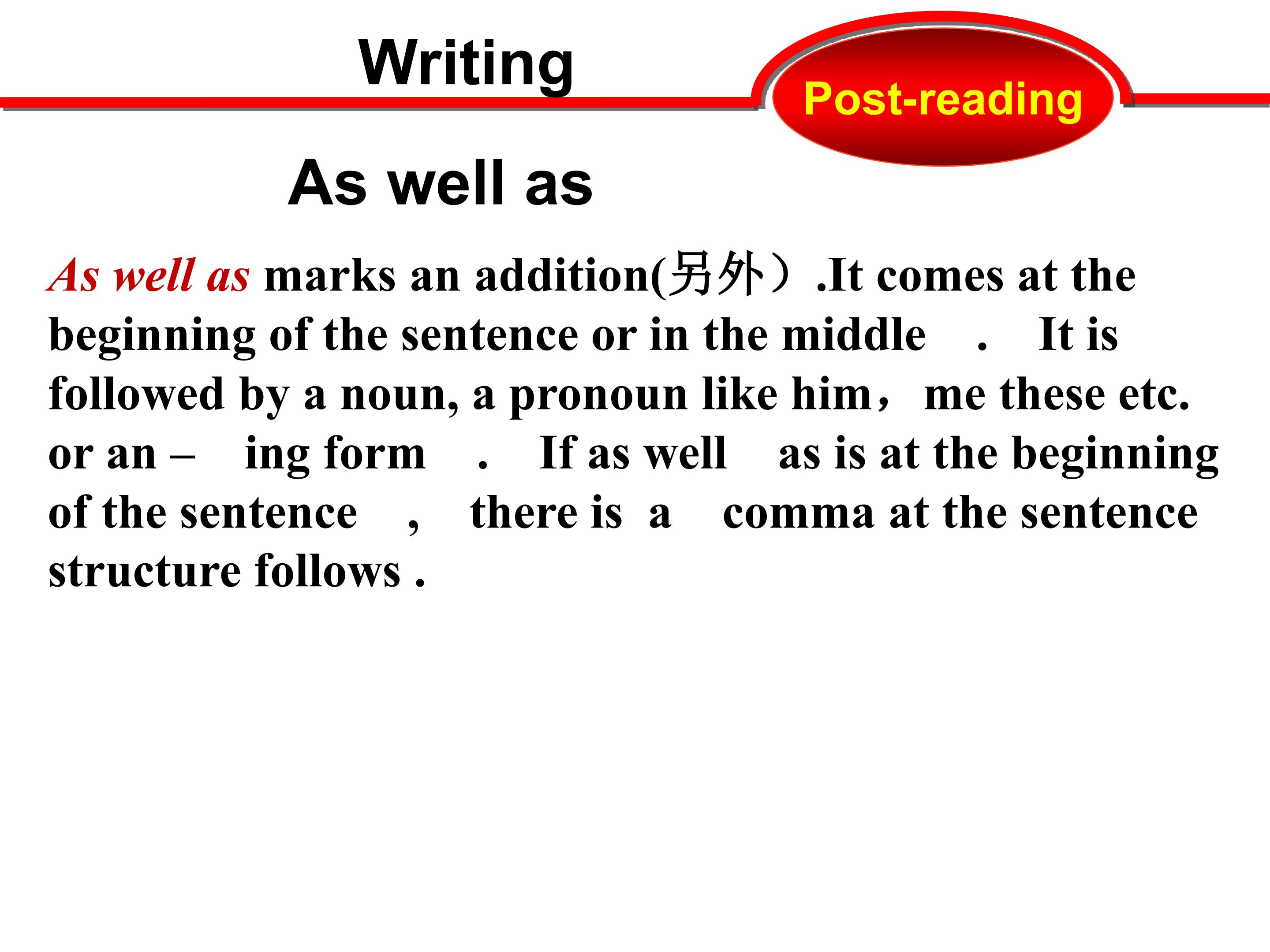 Writing

Post-reading

As well as

As well as marks an addition(另外）.It comes at the beginning of the sentence or in the middle . It is followed by a noun, a pronoun like him，me these etc. or an – ing form . If as well as is at the beginning of the sentence , there is a comma at the sentence structure follows .